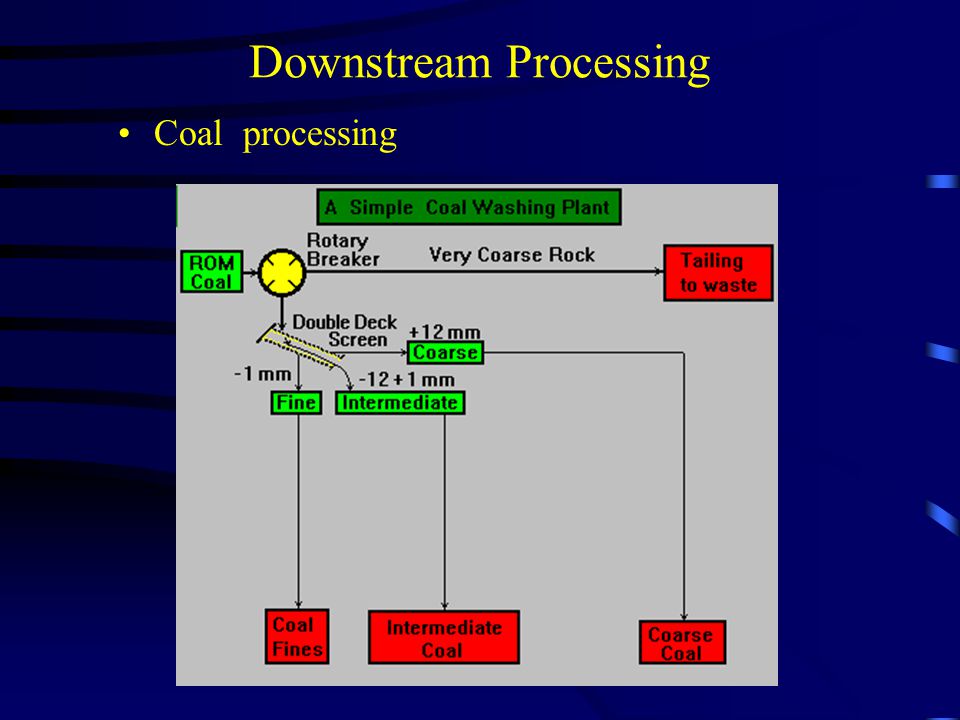 Downstream Processing

• Coal processing

A Simple Coal Washing Plant

ROM Coal

Rotary Breaker

Very Coarse Rock

Tailing to waste

Double Deck Screen

+12 mm

Coarse

-1 mm

-12 +1 mm

Fine

Intermediate

Coal Fines

Intermediate Coal

Coarse Coal